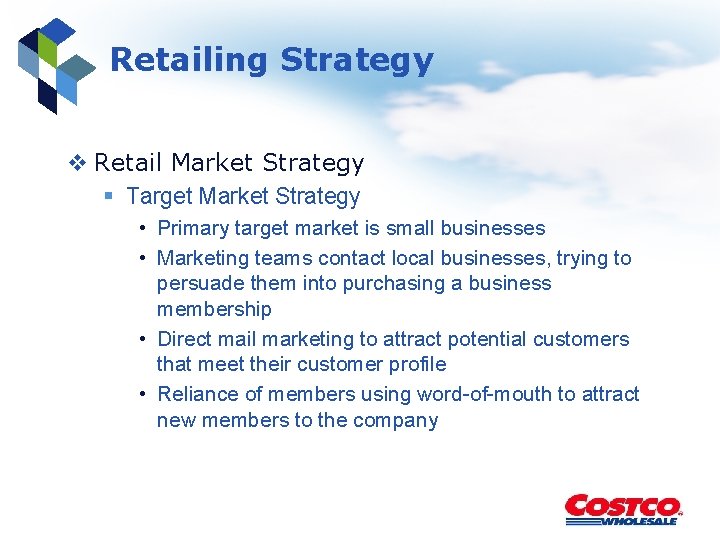 Retailing Strategy

❖ Retail Market Strategy

▪ Target Market Strategy

• Primary target market is small businesses

• Marketing teams contact local businesses, trying to persuade them into purchasing a business membership

• Direct mail marketing to attract potential customers that meet their customer profile

• Reliance of members using word-of-mouth to attract new members to the company

COSTCO WHOLESALE